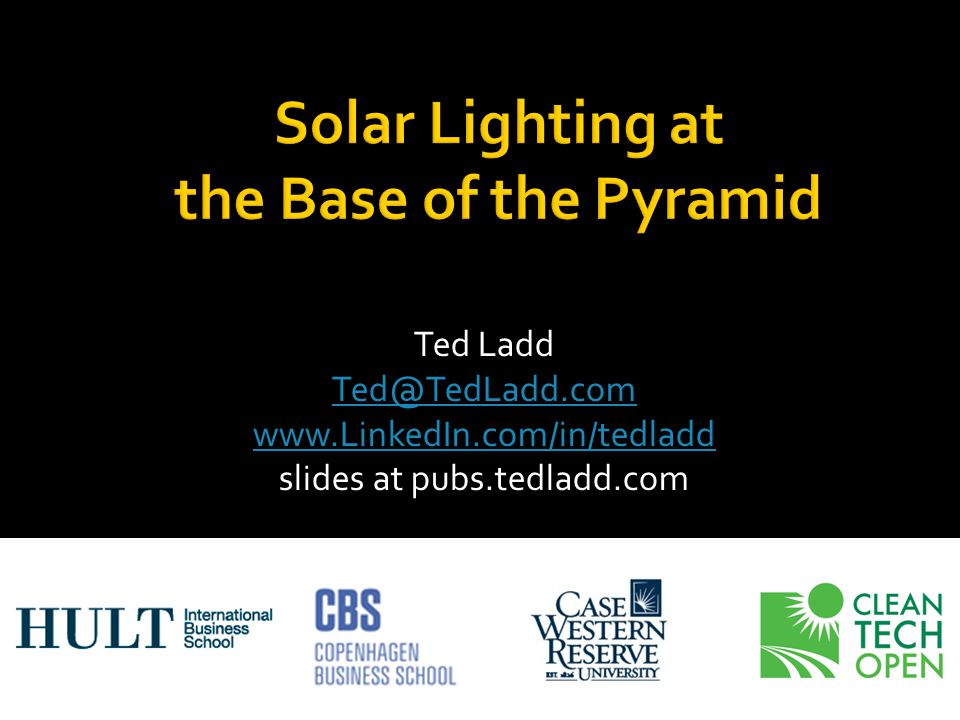 Solar Lighting at the Base of the Pyramid

Ted Ladd
Ted@TedLadd.com
www.LinkedIn.com/in/tedladd
slides at pubs.tedladd.com

HULT International Business School

CBS COPENHAGEN BUSINESS SCHOOL

CASE WESTERN RESERVE UNIVERSITY EST. 1826

CLEAN TECH OPEN